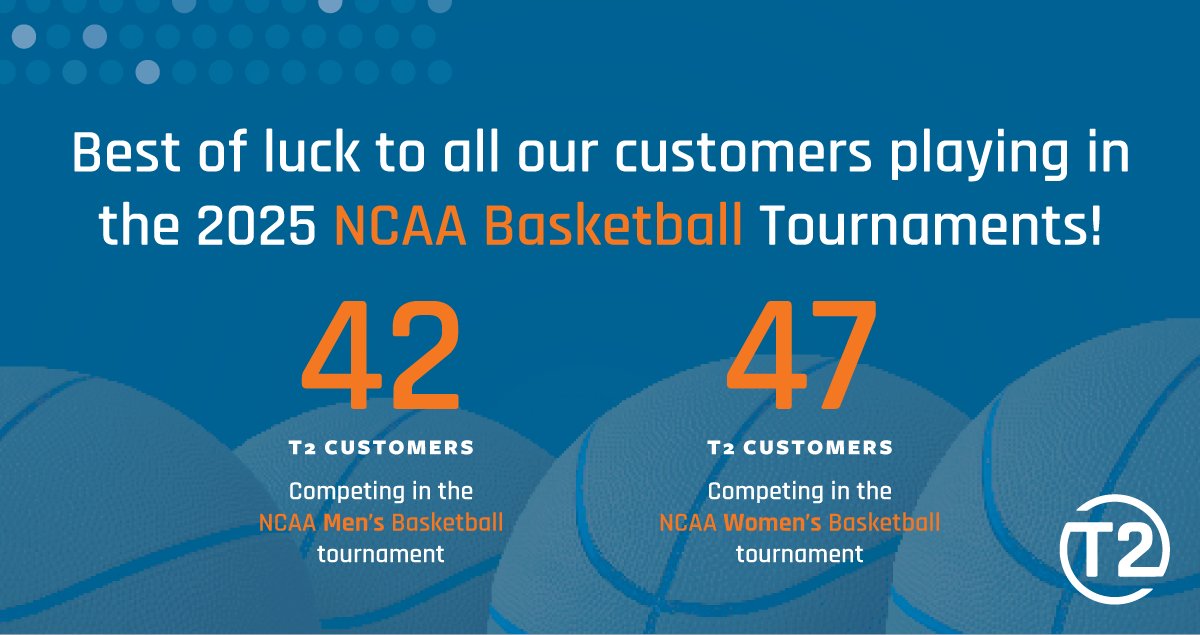 Best of luck to all our customers playing in the 2025 NCAA Basketball Tournaments!

42

T2 CUSTOMERS

Competing in the NCAA Men's Basketball tournament

47

T2 CUSTOMERS

Competing in the NCAA Women's Basketball tournament

T2